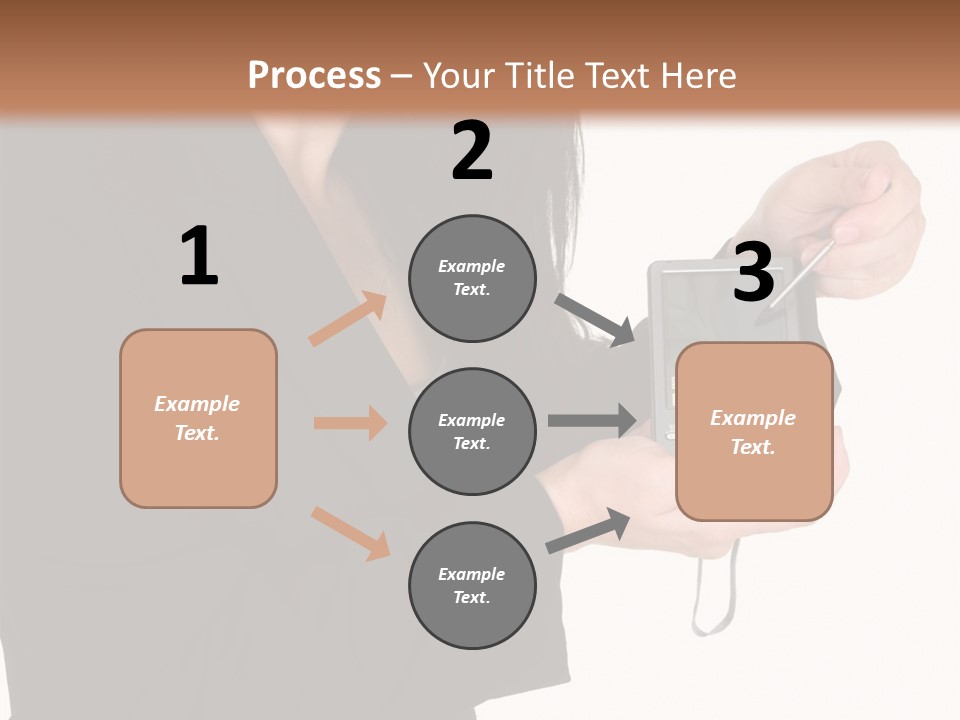 Process – Your Title Text Here

1

Example Text.

2

Example Text.

Example Text.

Example Text.

3

Example Text.